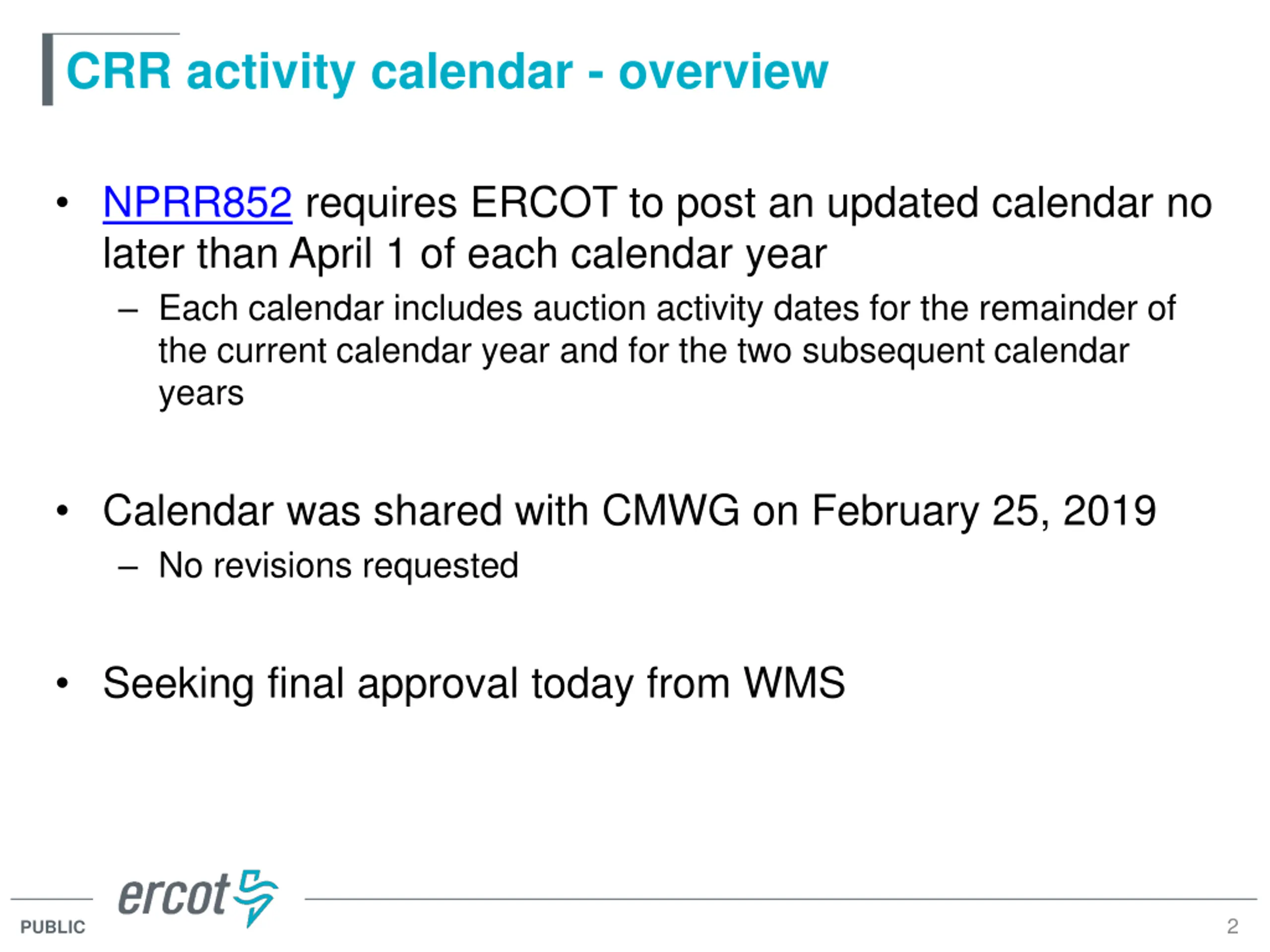 CRR activity calendar - overview

• NPRR852 requires ERCOT to post an updated calendar no later than April 1 of each calendar year

– Each calendar includes auction activity dates for the remainder of the current calendar year and for the two subsequent calendar years

• Calendar was shared with CMWG on February 25, 2019

– No revisions requested

• Seeking final approval today from WMS

ercot

PUBLIC

2